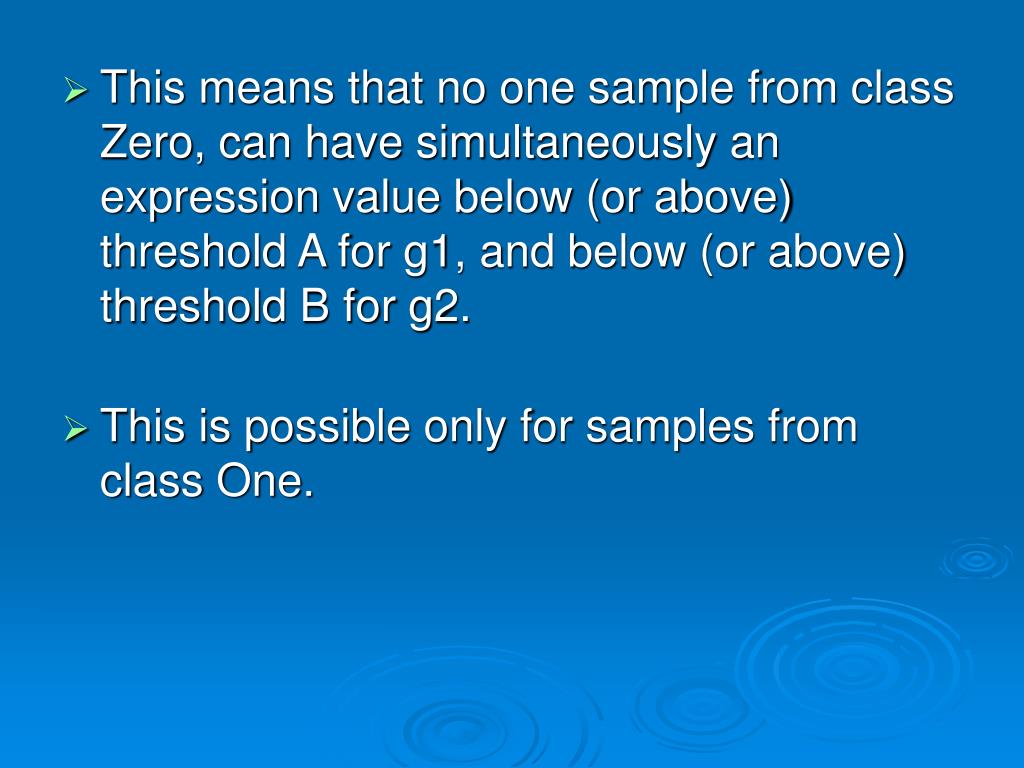 ➢ This means that no one sample from class Zero, can have simultaneously an expression value below (or above) threshold A for g1, and below (or above) threshold B for g2.

➢ This is possible only for samples from class One.